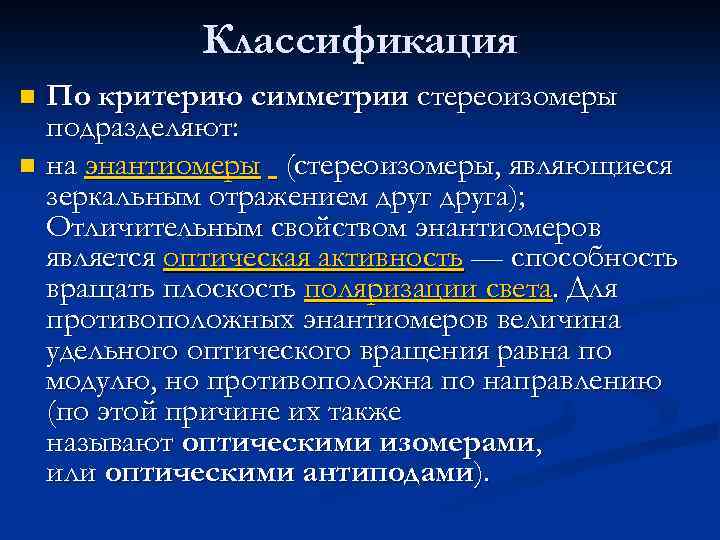 Классификация

По критерию симметрии стереоизомеры подразделяют:

на энантиомеры (стереоизомеры, являющиеся зеркальным отражением друг друга); Отличительным свойством энантиомеров является оптическая активность — способность вращать плоскость поляризации света. Для противоположных энантиомеров величина удельного оптического вращения равна по модулю, но противоположна по направлению (по этой причине их также называют оптическими изомерами, или оптическими антиподами).